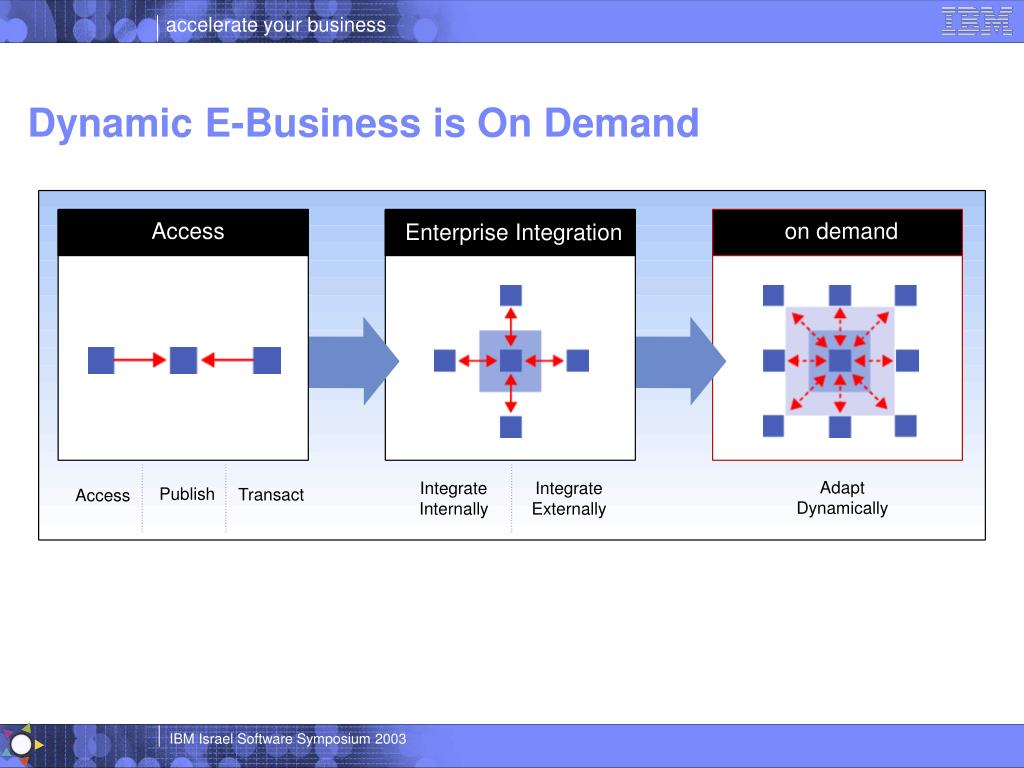 accelerate your business

IBM

Dynamic E-Business is On Demand

Access

Enterprise Integration

on demand

Access

Publish

Transact

Integrate Internally

Integrate Externally

Adapt Dynamically

IBM Israel Software Symposium 2003